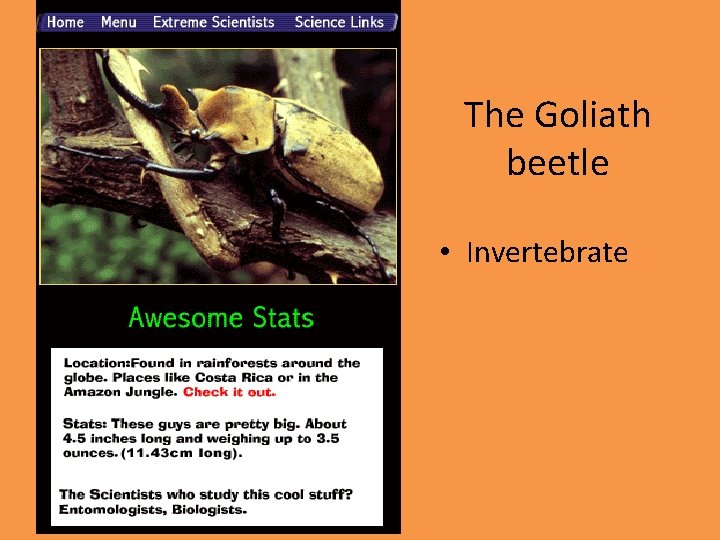 Home Menu Extreme Scientists Science Links

Awesome Stats

Location:Found in rainforests around the globe. Places like Costa Rica or in the Amazon Jungle. Check it out.

Stats: These guys are pretty big. About 4.5 inches long and weighing up to 3.5 ounces. (11.43cm long).

The Scientists who study this cool stuff? Entomologists, Biologists.

The Goliath beetle

• Invertebrate